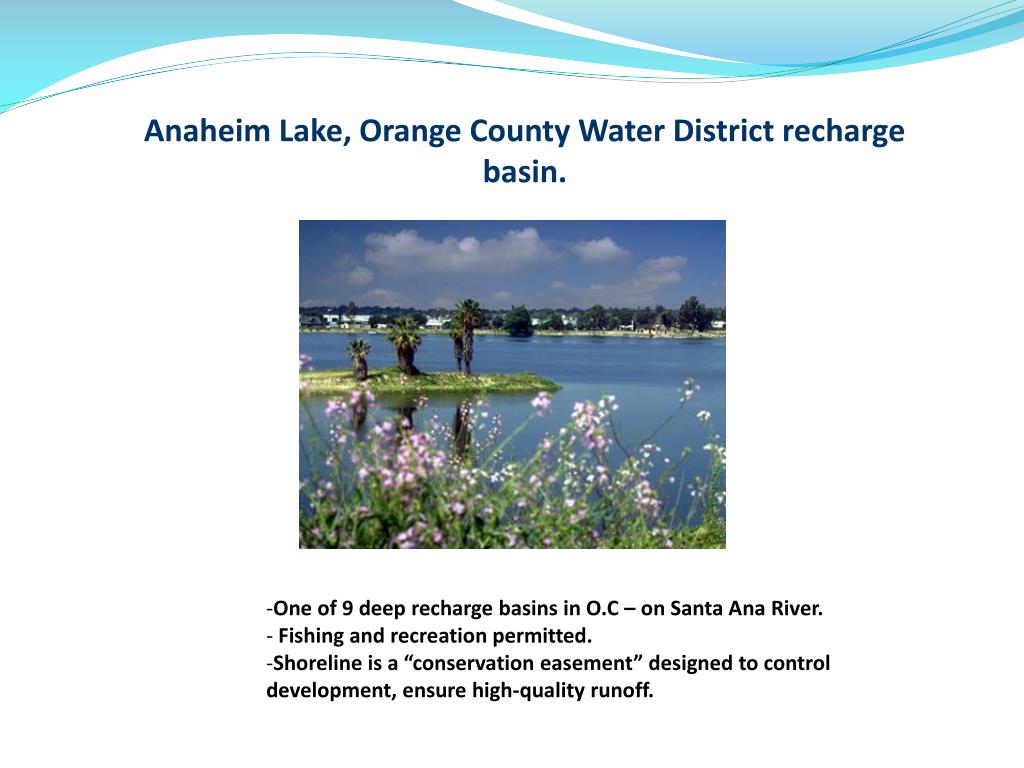 Anaheim Lake, Orange County Water District recharge basin.

-One of 9 deep recharge basins in O.C – on Santa Ana River.
- Fishing and recreation permitted.
-Shoreline is a “conservation easement” designed to control development, ensure high-quality runoff.